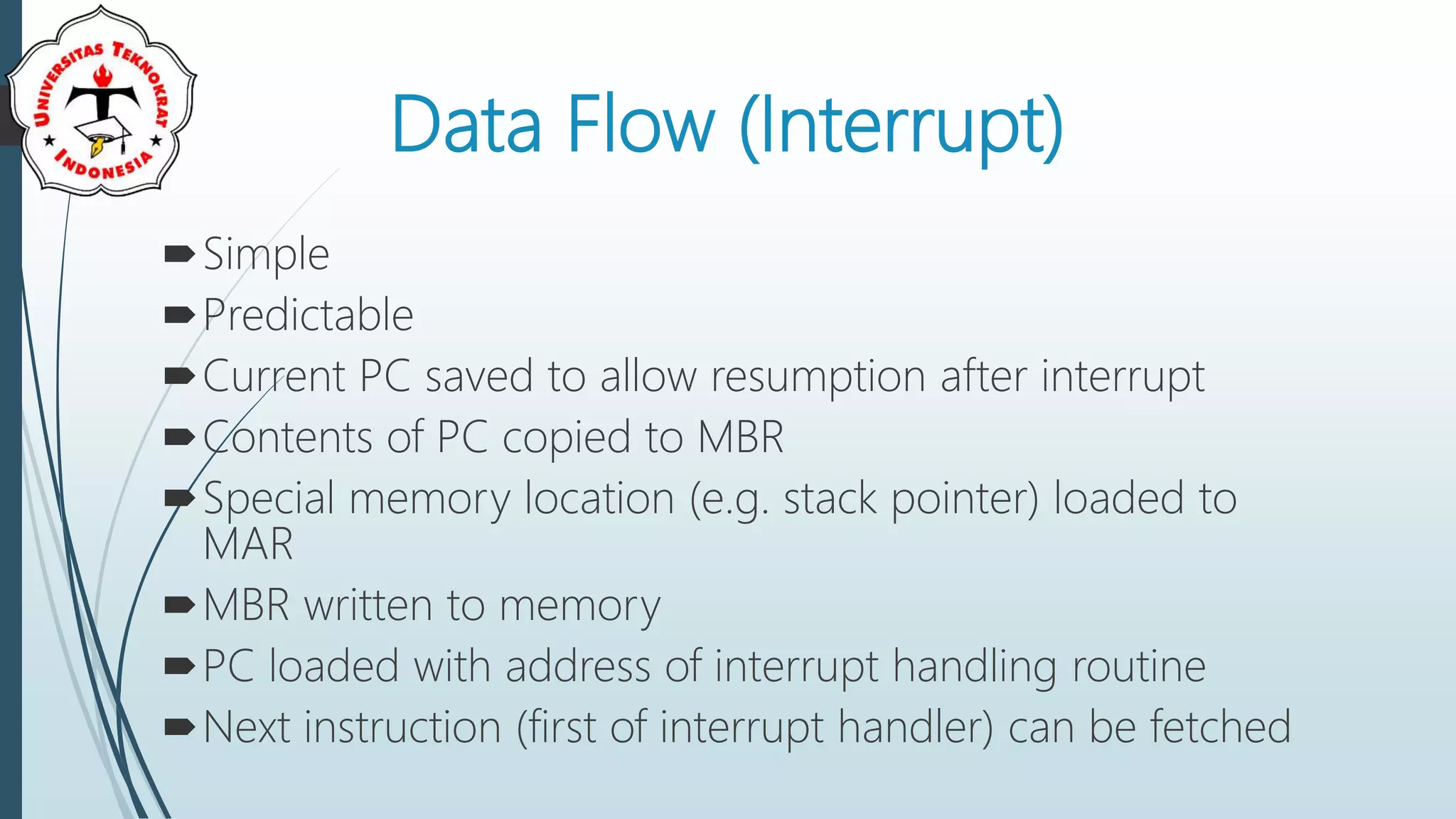 UNIVERSITAS TEKNOKRAT INDONESIA

Data Flow (Interrupt)

Simple
Predictable
Current PC saved to allow resumption after interrupt
Contents of PC copied to MBR
Special memory location (e.g. stack pointer) loaded to MAR
MBR written to memory
PC loaded with address of interrupt handling routine
Next instruction (first of interrupt handler) can be fetched